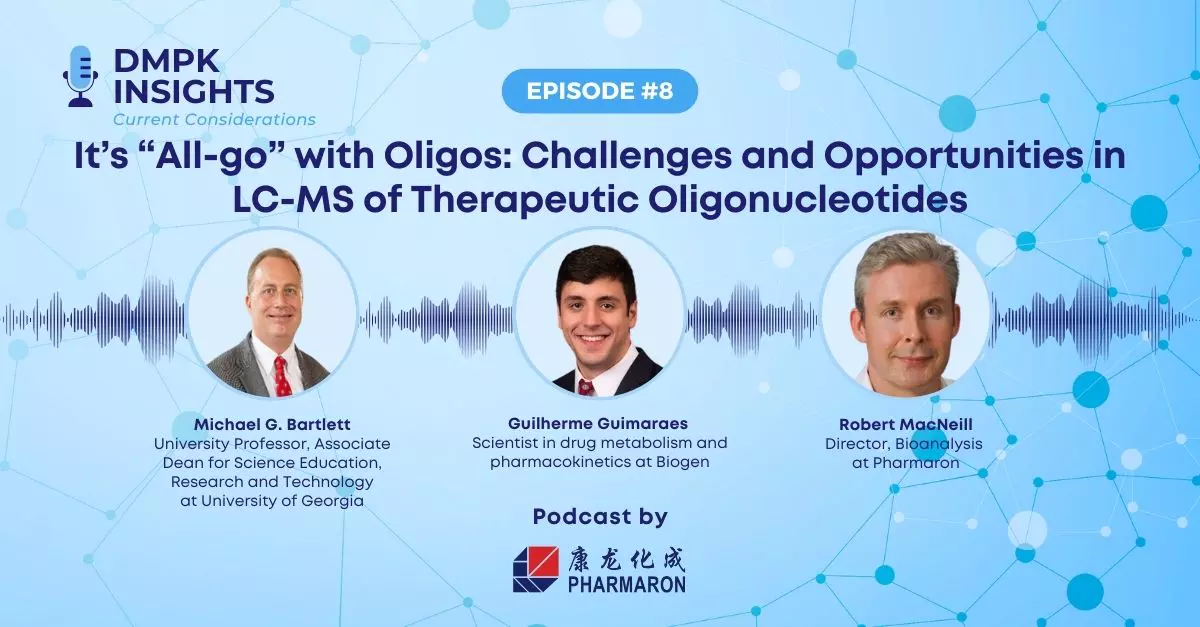 DMPK INSIGHTS
Current Considerations

EPISODE #8

It's "All-go" with Oligos: Challenges and Opportunities in LC-MS of Therapeutic Oligonucleotides

Michael G. Bartlett
University Professor, Associate Dean for Science Education, Research and Technology at University of Georgia

Guilherme Guimaraes
Scientist in drug metabolism and pharmacokinetics at Biogen

Robert MacNeill
Director, Bioanalysis at Pharmaron

Podcast by

康龙化成
PHARMARON